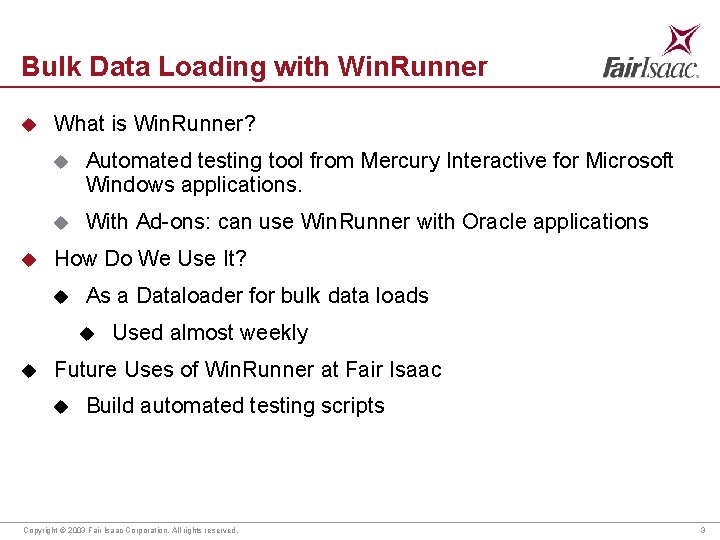 Bulk Data Loading with WinRunner

FairIsaac.

What is WinRunner?

Automated testing tool from Mercury Interactive for Microsoft Windows applications.

With Ad-ons: can use WinRunner with Oracle applications

How Do We Use It?

As a Dataloader for bulk data loads

Used almost weekly

Future Uses of WinRunner at Fair Isaac

Build automated testing scripts

Copyright © 2003 Fair Isaac Corporation. All rights reserved.

3